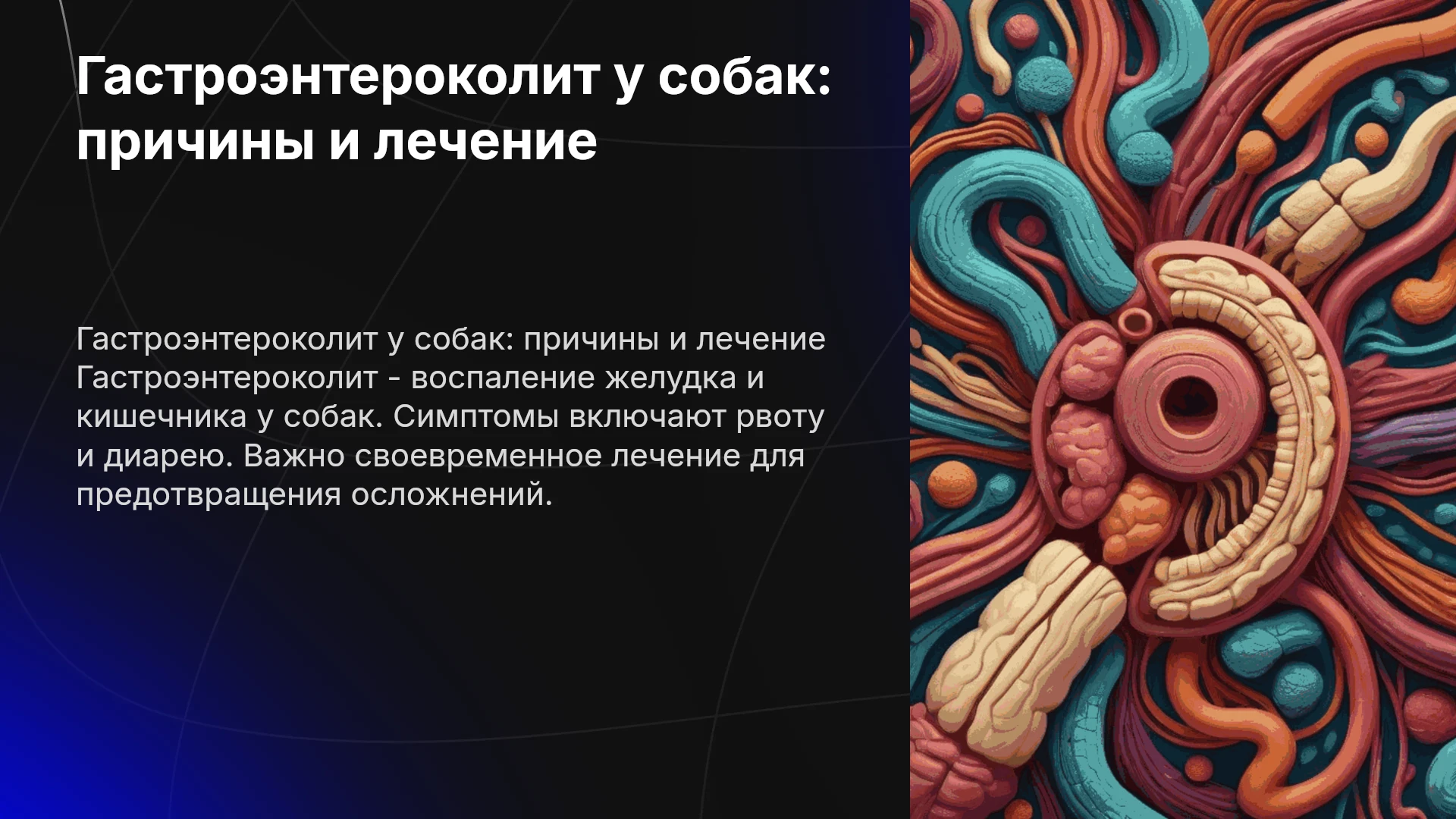 Гастроэнтероколит у собак: причины и лечение

Гастроэнтероколит у собак: причины и лечение Гастроэнтероколит - воспаление желудка и кишечника у собак. Симптомы включают рвоту и диарею. Важно своевременное лечение для предотвращения осложнений.